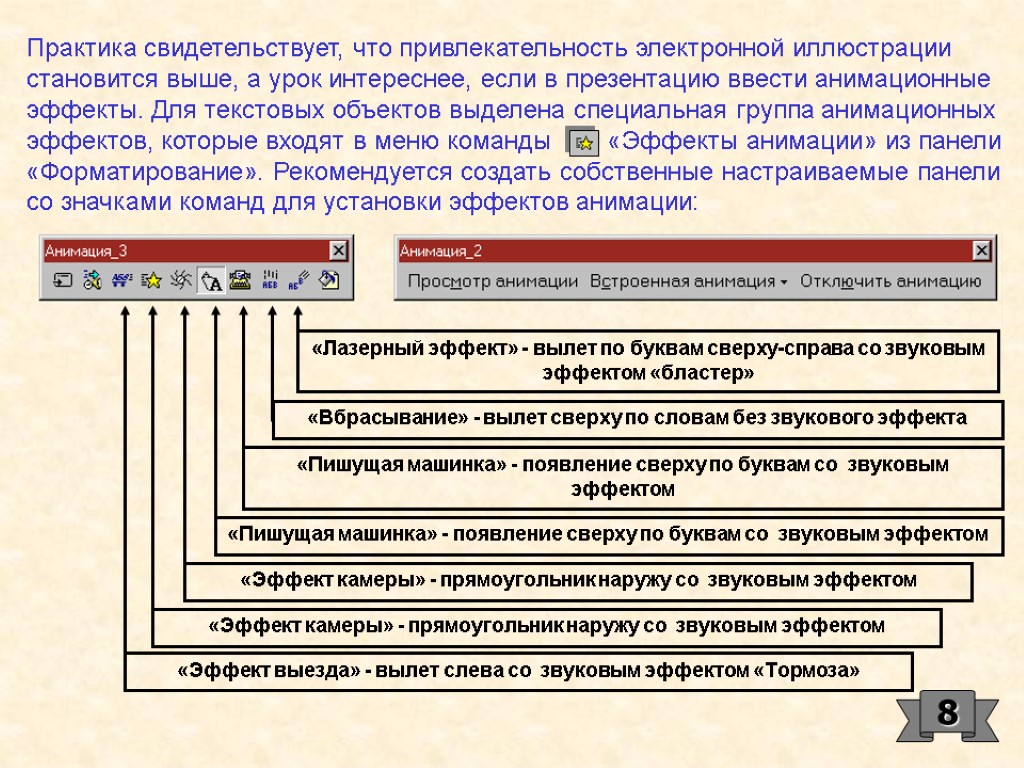 Практика свидетельствует, что привлекательность электронной иллюстрации становится выше, а урок интереснее, если в презентацию ввести анимационные эффекты. Для текстовых объектов выделена специальная группа анимационных эффектов, которые входят в меню команды «Эффекты анимации» из панели «Форматирование». Рекомендуется создать собственные настраиваемые панели со значками команд для установки эффектов анимации:

Анимация_3

Анимация_2

Просмотр анимации Встроенная анимация Отключить анимацию

«Лазерный эффект» - вылет по буквам сверху-справа со звуковым эффектом «бластер»

«Вбрасывание» - вылет сверху по словам без звукового эффекта

«Пишущая машинка» - появление сверху по буквам со звуковым эффектом

«Пишущая машинка» - появление сверху по буквам со звуковым эффектом

«Эффект камеры» - прямоугольник наружу со звуковым эффектом

«Эффект камеры» - прямоугольник наружу со звуковым эффектом

«Эффект выезда» - вылет слева со звуковым эффектом «Тормоза»

8